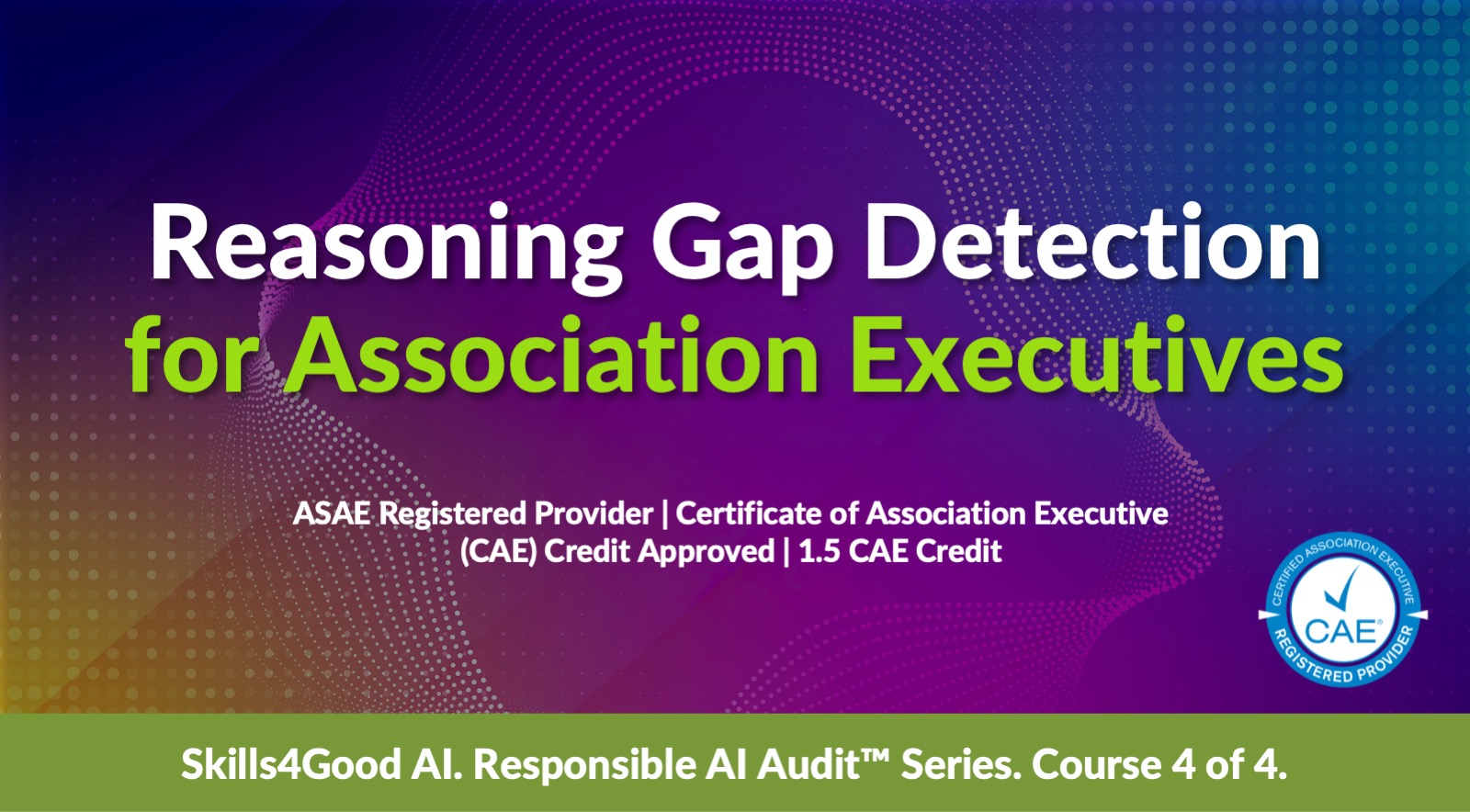 Reasoning Gap Detection for Association Executives

ASAE Registered Provider | Certificate of Association Executive (CAE) Credit Approved | 1.5 CAE Credit

CERTIFIED ASSOCIATION EXECUTIVE
CAE®
REGISTERED PROVIDER

Skills4Good AI. Responsible AI Audit™ Series. Course 4 of 4.